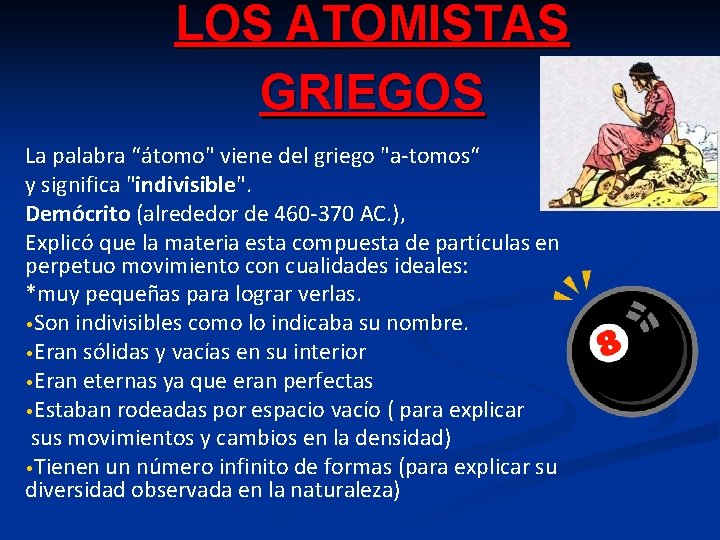 LOS ATOMISTAS GRIEGOS

La palabra “átomo" viene del griego "a-tomos“ y significa "indivisible".
Demócrito (alrededor de 460-370 AC.),
Explicó que la materia esta compuesta de partículas en perpetuo movimiento con cualidades ideales:
*muy pequeñas para lograr verlas.
•Son indivisibles como lo indicaba su nombre.
•Eran sólidas y vacías en su interior
•Eran eternas ya que eran perfectas
•Estaban rodeadas por espacio vacío ( para explicar sus movimientos y cambios en la densidad)
•Tienen un número infinito de formas (para explicar su diversidad observada en la naturaleza)

8